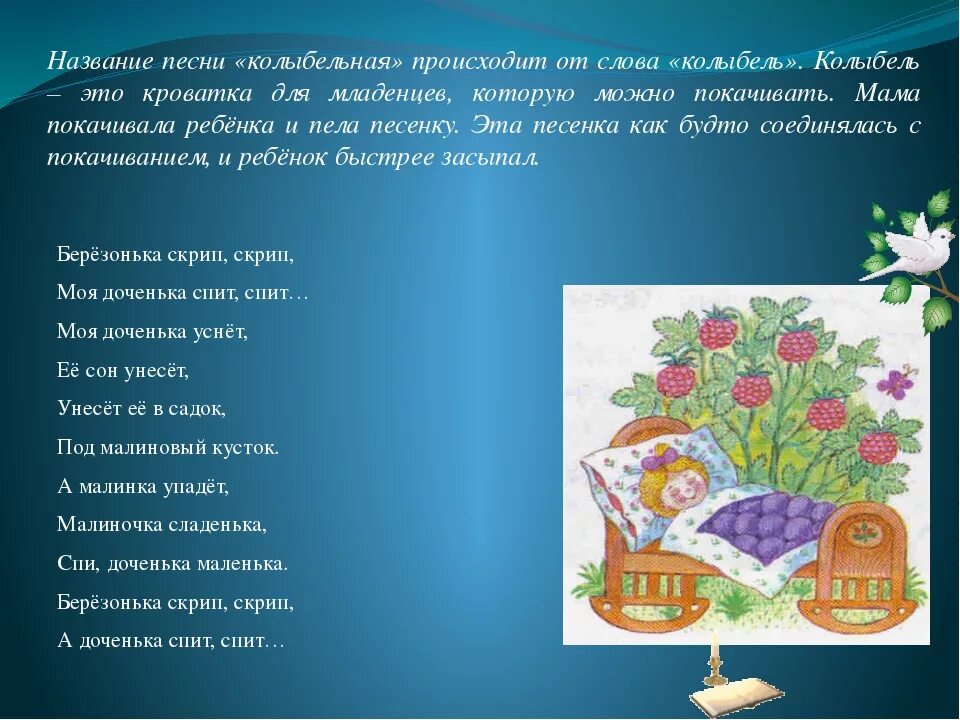 Название песни «колыбельная» происходит от слова «колыбель». Колыбель – это кроватка для младенцев, которую можно покачивать. Мама покачивала ребёнка и пела песенку. Эта песенка как будто соединялась с покачиванием, и ребёнок быстрее засыпал.

Берёзонька скрип, скрип,
Моя доченька спит, спит…
Моя доченька уснёт,
Её сон унесёт,
Унесёт её в садок,
Под малиновый кусток.
А малинка упадёт,
Малиночка сладенька,
Спи, доченька маленька.
Берёзонька скрип, скрип,
А доченька спит, спит…